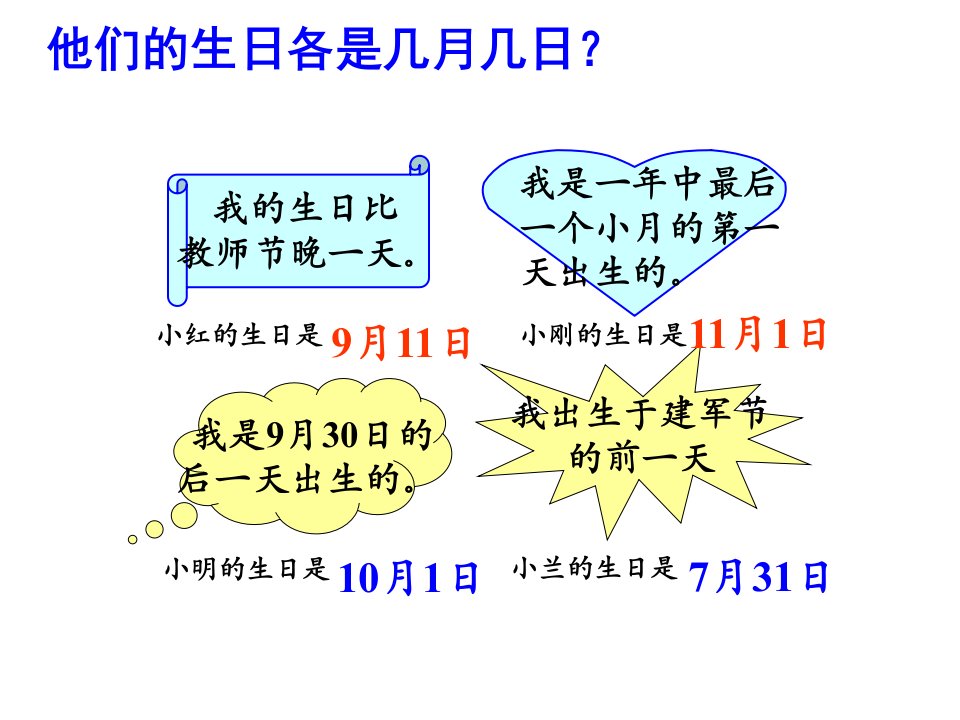 他们的生日各是几月几日？

我的生日比教师节晚一天。

小红的生日是 9月11日

我是一年中最后一个小月的第一天出生的。

小刚的生日是 11月1日

我是9月30日的后一天出生的。

小明的生日是 10月1日

我出生于建军节的前一天

小兰的生日是 7月31日